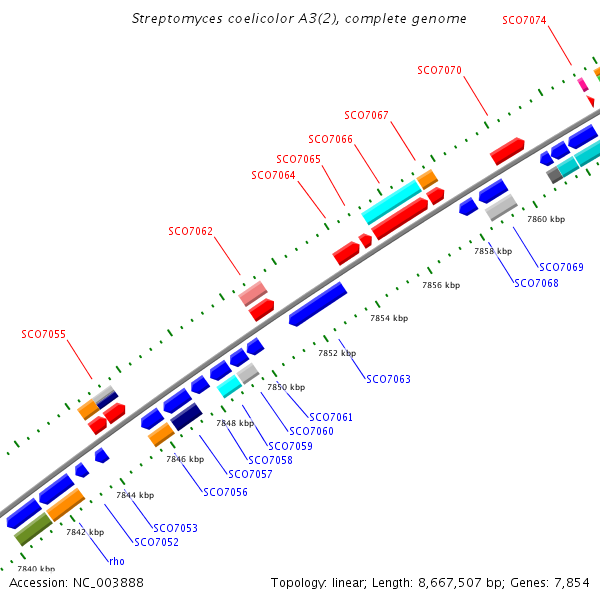 Streptomyces coelicolor A3(2), complete genome

SCO7074
SCO7070
SCO7067
SCO7066
SCO7065
SCO7064
SCO7062
SCO7055

7860 kbp
7858 kbp
SCO7069
SCO7068
7856 kbp
7854 kbp
7852 kbp
SCO7063
7850 kbp
SCO7061
SCO7060
7848 kbp
SCO7059
SCO7058
7846 kbp
SCO7057
SCO7056
7844 kbp
SCO7053
7842 kbp
SCO7052
rho
7840 kbp

Accession: NC_003888
Topology: linear; Length: 8,667,507 bp; Genes: 7,854